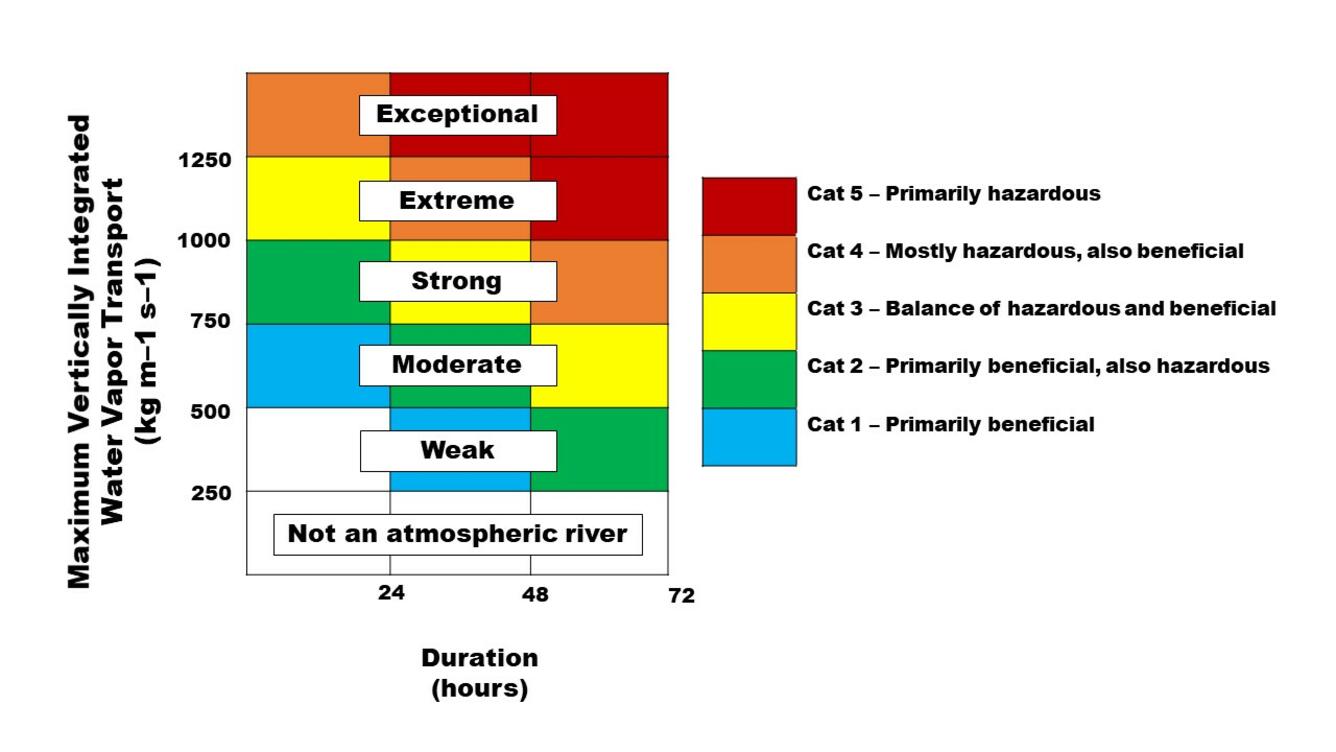 Maximum Vertically Integrated Water Vapor Transport (kg m–1 s–1)

1250
1000
750
500
250

Exceptional
Extreme
Strong
Moderate
Weak
Not an atmospheric river

24
48
72

Duration (hours)

Cat 5 – Primarily hazardous
Cat 4 – Mostly hazardous, also beneficial
Cat 3 – Balance of hazardous and beneficial
Cat 2 – Primarily beneficial, also hazardous
Cat 1 – Primarily beneficial